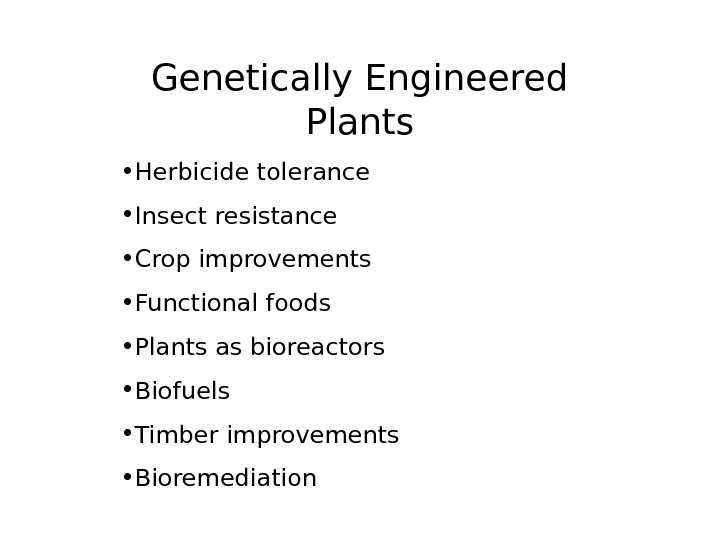 Genetically Engineered Plants

•Herbicide tolerance
•Insect resistance
•Crop improvements
•Functional foods
•Plants as bioreactors
•Biofuels
•Timber improvements
•Bioremediation